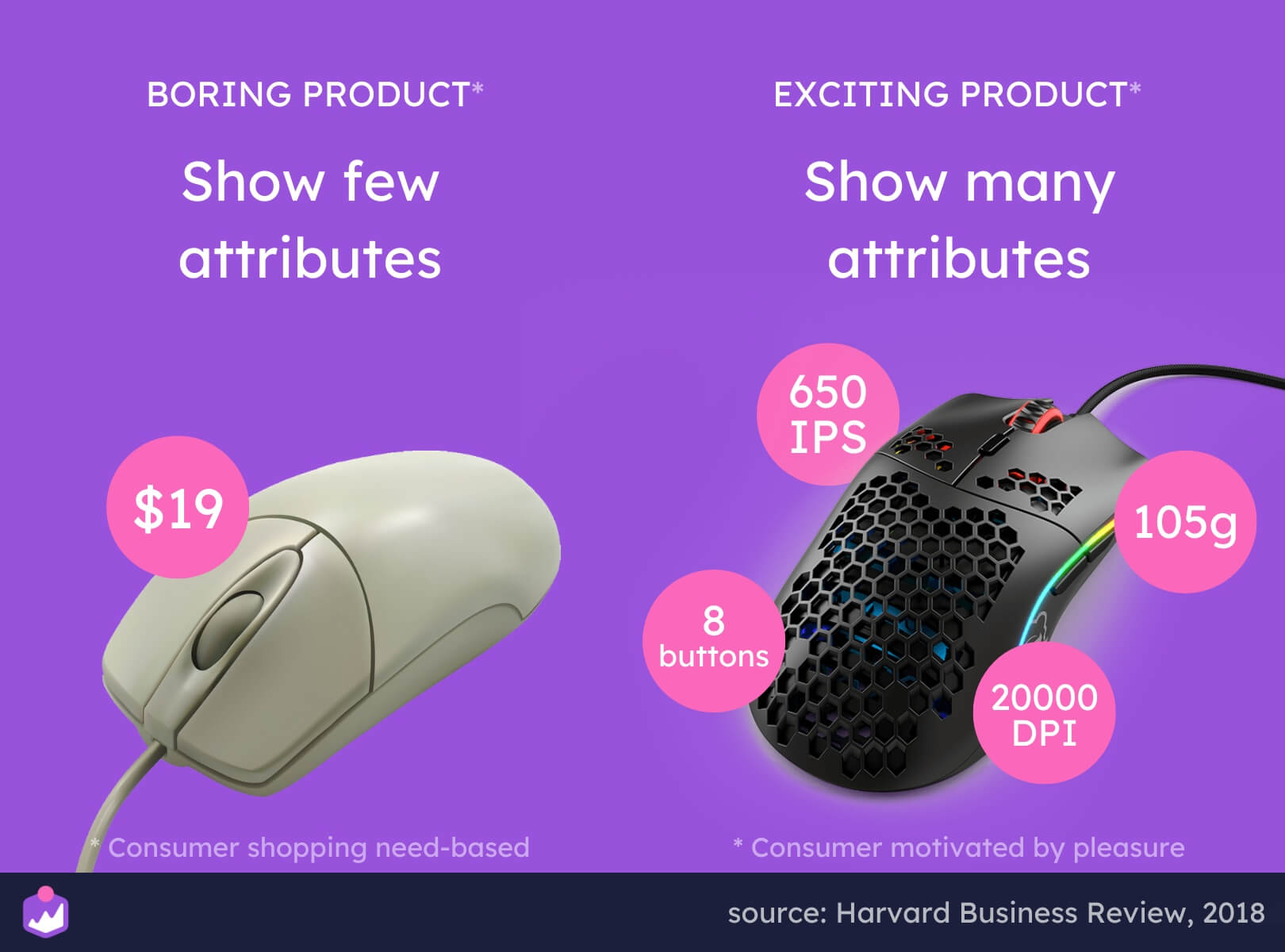 BORING PRODUCT*

Show few attributes

$19

* Consumer shopping need-based

EXCITING PRODUCT*

Show many attributes

650 IPS

105g

8 buttons

20000 DPI

* Consumer motivated by pleasure

source: Harvard Business Review, 2018